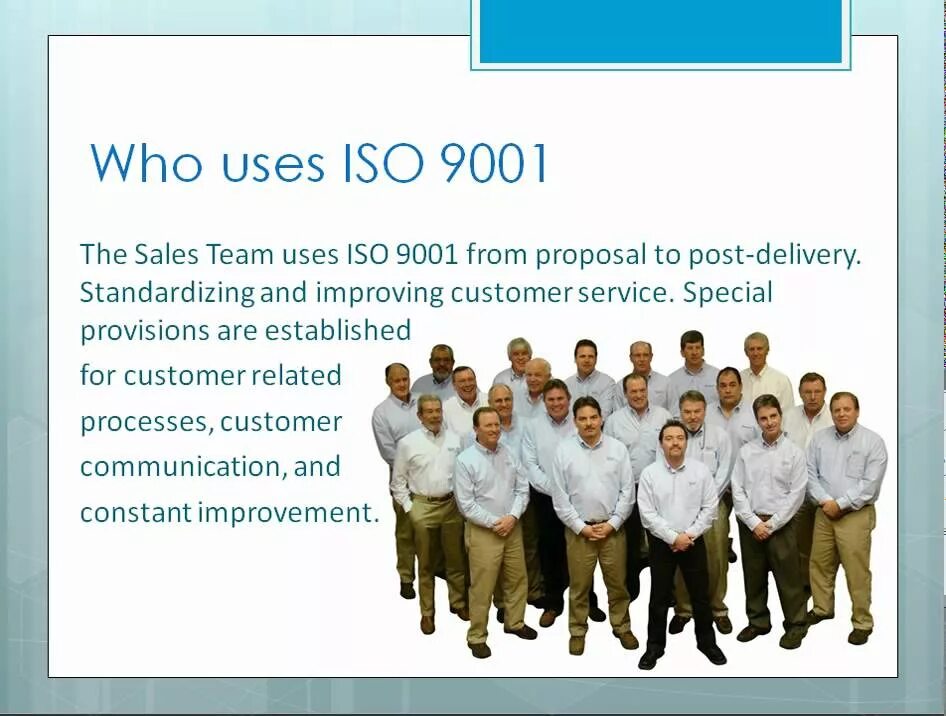 Who uses ISO 9001

The Sales Team uses ISO 9001 from proposal to post-delivery. Standardizing and improving customer service. Special provisions are established for customer related processes, customer communication, and constant improvement.